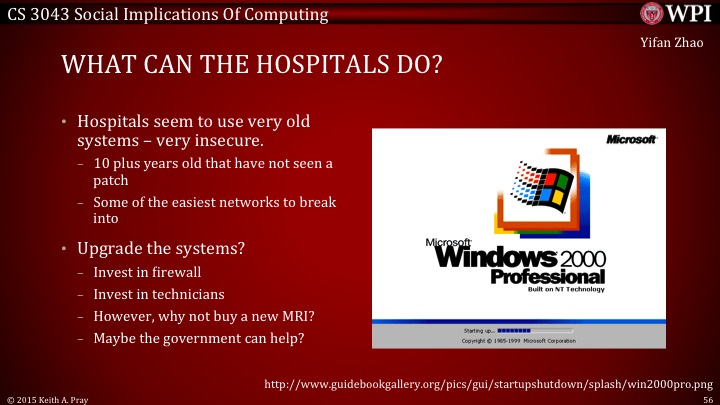 CS 3043 Social Implications Of Computing

WPI

Yifan Zhao

WHAT CAN THE HOSPITALS DO?

• Hospitals seem to use very old systems – very insecure.
– 10 plus years old that have not seen a patch
– Some of the easiest networks to break into

• Upgrade the systems?
– Invest in firewall
– Invest in technicians
– However, why not buy a new MRI?
– Maybe the government can help?

Microsoft

Microsoft Windows 2000 Professional
Built on NT Technology

Starting up...

Copyright © 1985-1999 Microsoft Corporation

http://www.guidebookgallery.org/pics/gui/startupshutdown/splash/win2000pro.png

© 2015 Keith A. Pray

56